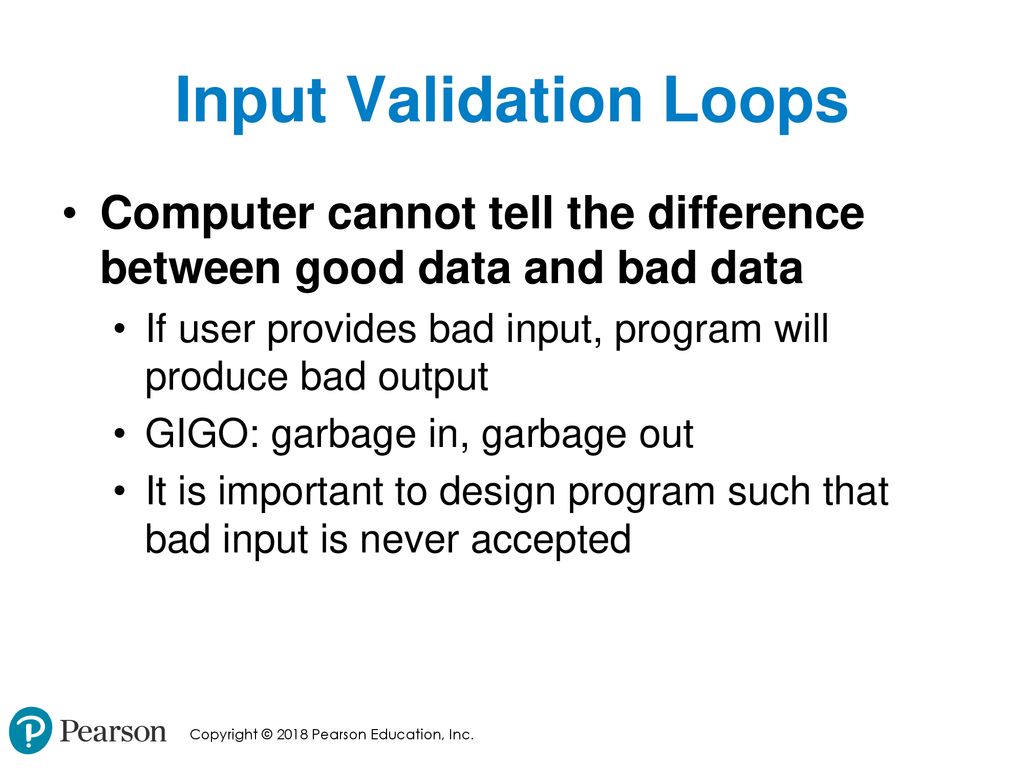 Input Validation Loops

• Computer cannot tell the difference between good data and bad data

• If user provides bad input, program will produce bad output

• GIGO: garbage in, garbage out

• It is important to design program such that bad input is never accepted

Pearson

Copyright © 2018 Pearson Education, Inc.